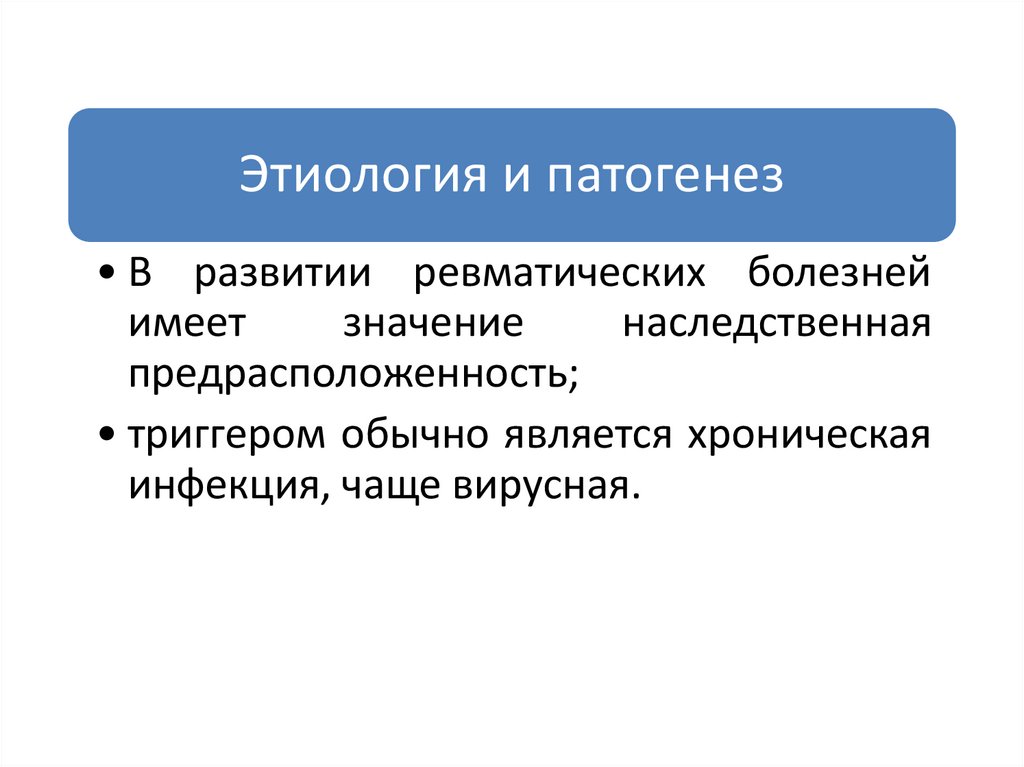 Этиология и патогенез

• В развитии ревматических болезней имеет значение наследственная предрасположенность;

• триггером обычно является хроническая инфекция, чаще вирусная.